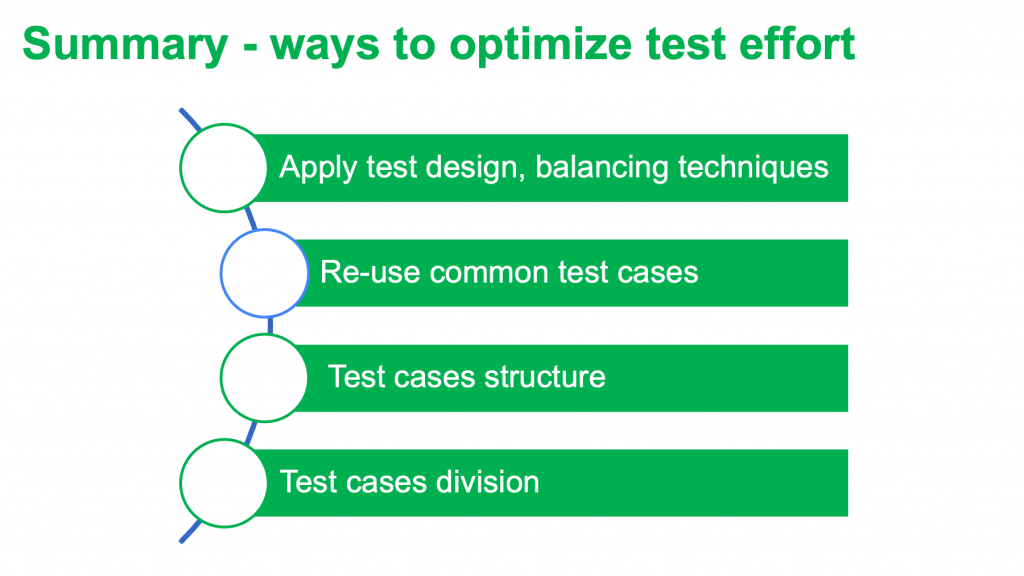 Summary - ways to optimize test effort

Apply test design, balancing techniques

Re-use common test cases

Test cases structure

Test cases division